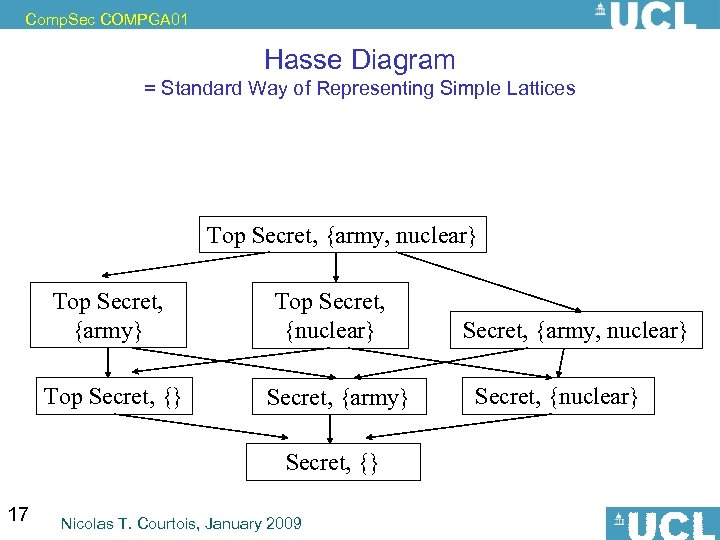 CompSec COMPGA01

UCL

Hasse Diagram
= Standard Way of Representing Simple Lattices

Top Secret, {army, nuclear}

Top Secret, {army}

Top Secret, {nuclear}

Secret, {army, nuclear}

Top Secret, {}

Secret, {army}

Secret, {nuclear}

Secret, {}

17

Nicolas T. Courtois, January 2009

UCL